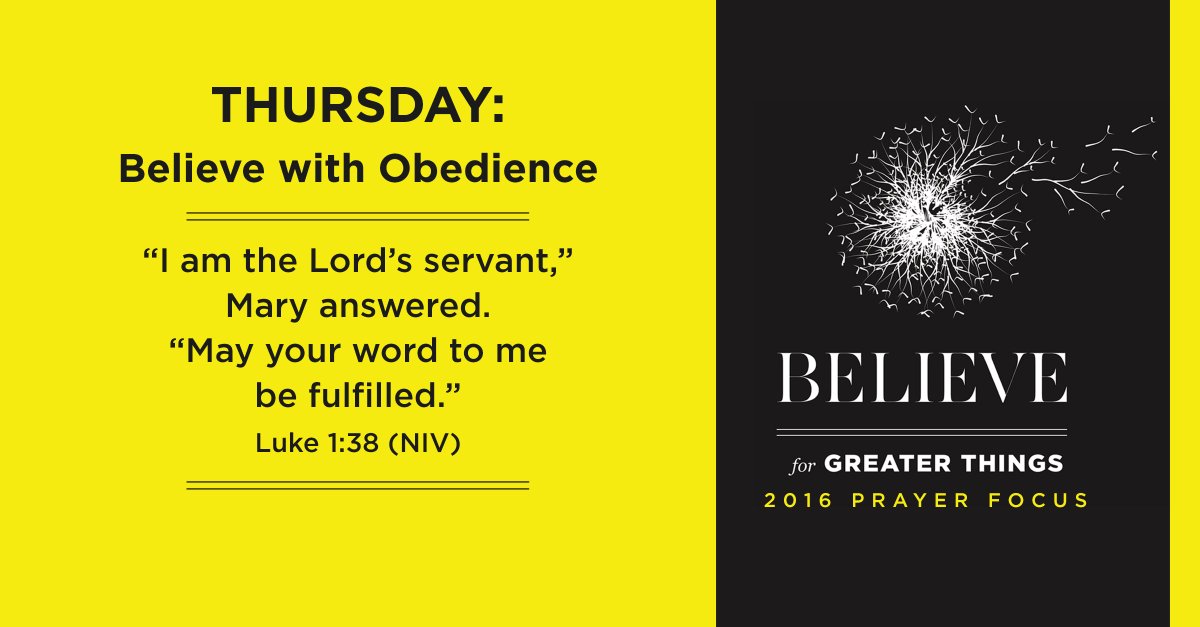 THURSDAY:
Believe with Obedience

“I am the Lord’s servant,” Mary answered. “May your word to me be fulfilled.”
Luke 1:38 (NIV)

BELIEVE
for GREATER THINGS
2016 PRAYER FOCUS